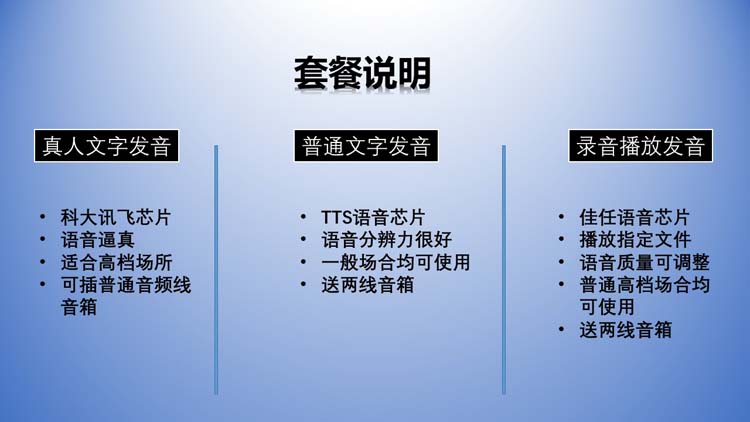 套餐说明

真人文字发音

• 科大讯飞芯片
• 语音逼真
• 适合高档场所
• 可插普通音频线音箱

普通文字发音

• TTS语音芯片
• 语音分辨力很好
• 一般场合均可使用
• 送两线音箱

录音播放发音

• 佳任语音芯片
• 播放指定文件
• 语音质量可调整
• 普通高档场合均可使用
• 送两线音箱